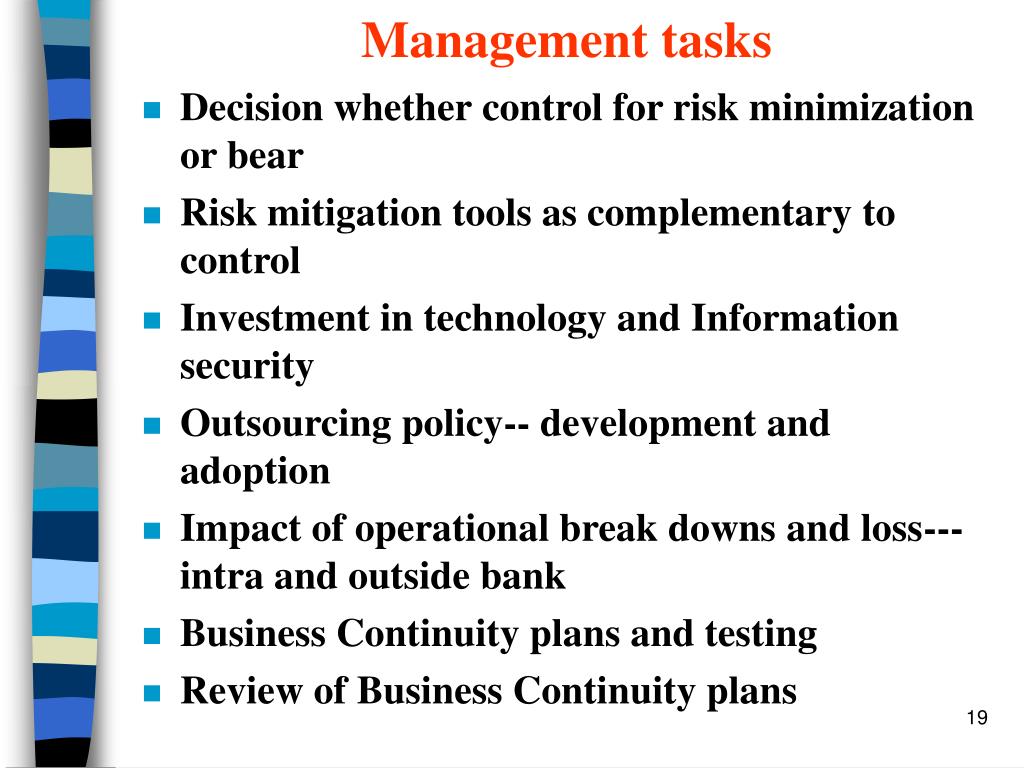 Management tasks

- Decision whether control for risk minimization or bear
- Risk mitigation tools as complementary to control
- Investment in technology and Information security
- Outsourcing policy-- development and adoption
- Impact of operational break downs and loss--- intra and outside bank
- Business Continuity plans and testing
- Review of Business Continuity plans

19